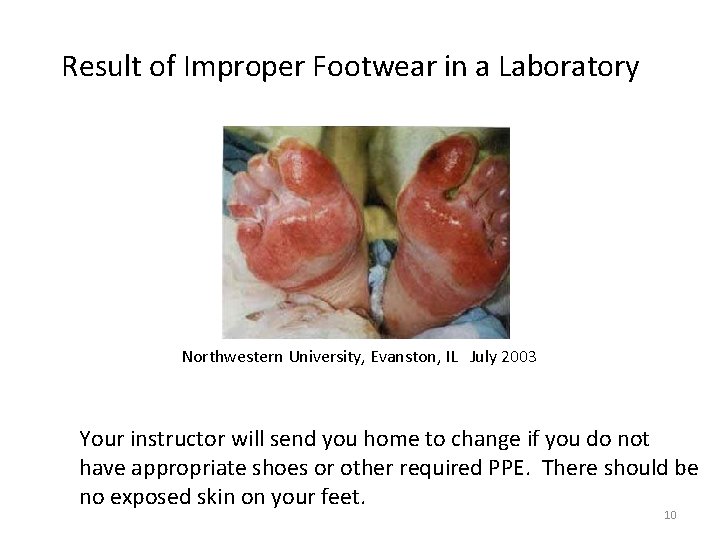 Result of Improper Footwear in a Laboratory

Northwestern University, Evanston, IL July 2003

Your instructor will send you home to change if you do not have appropriate shoes or other required PPE. There should be no exposed skin on your feet.

10